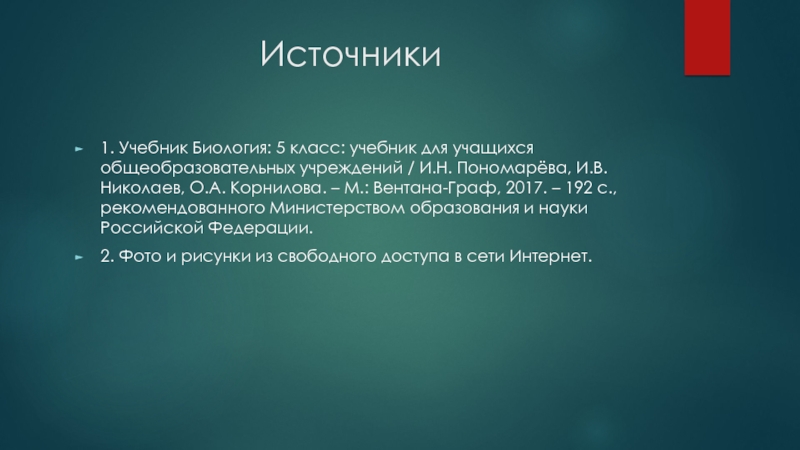 Источники

1. Учебник Биология: 5 класс: учебник для учащихся общеобразовательных учреждений / И.Н. Пономарёва, И.В. Николаев, О.А. Корнилова. – М.: Вентана-Граф, 2017. – 192 с., рекомендованного Министерством образования и науки Российской Федерации.

2. Фото и рисунки из свободного доступа в сети Интернет.